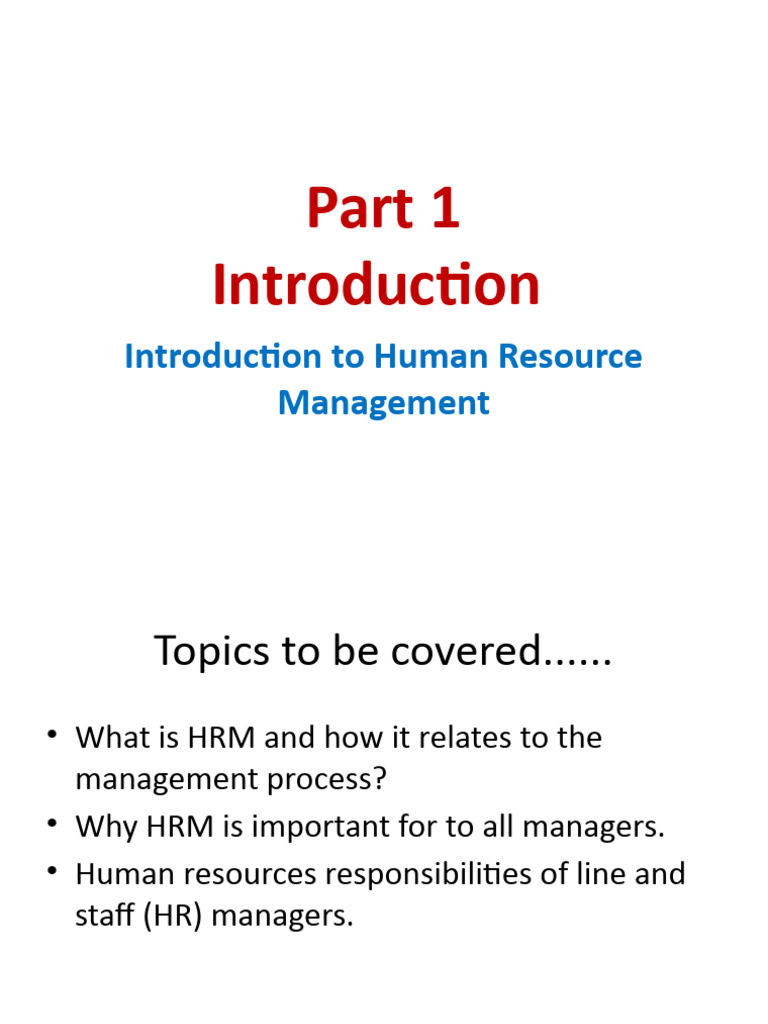 Part 1
Introduction

Introduction to Human Resource Management

Topics to be covered......

• What is HRM and how it relates to the management process?
• Why HRM is important for to all managers.
• Human resources responsibilities of line and staff (HR) managers.